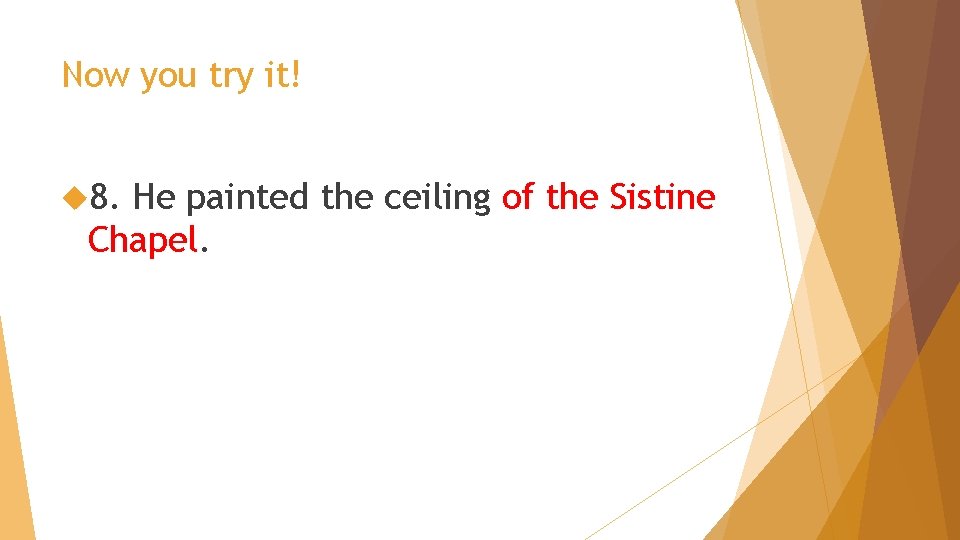 Now you try it!

8. He painted the ceiling of the Sistine Chapel.